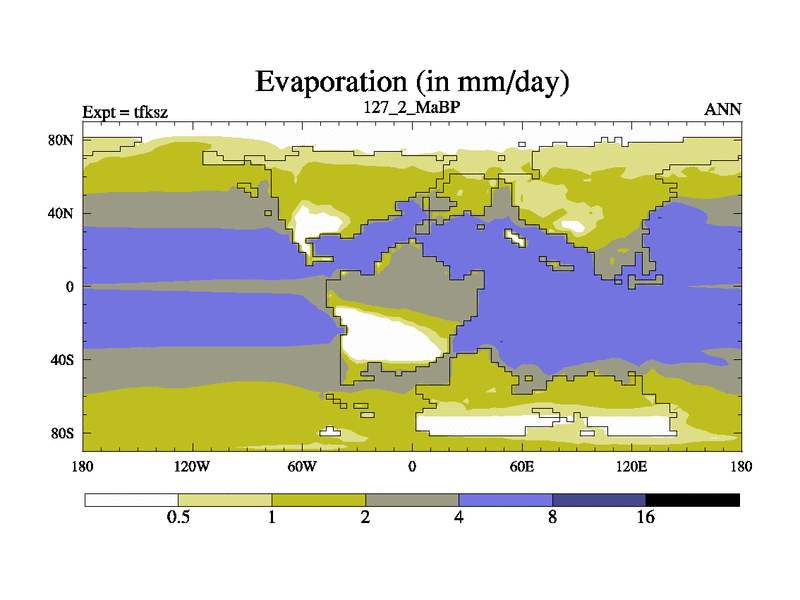 Evaporation (in mm/day)

Expt = tfksz

127_2_MaBP

ANN

80N
40N
0
40S
80S

180
120W
60W
0
60E
120E
180

0.5
1
2
4
8
16